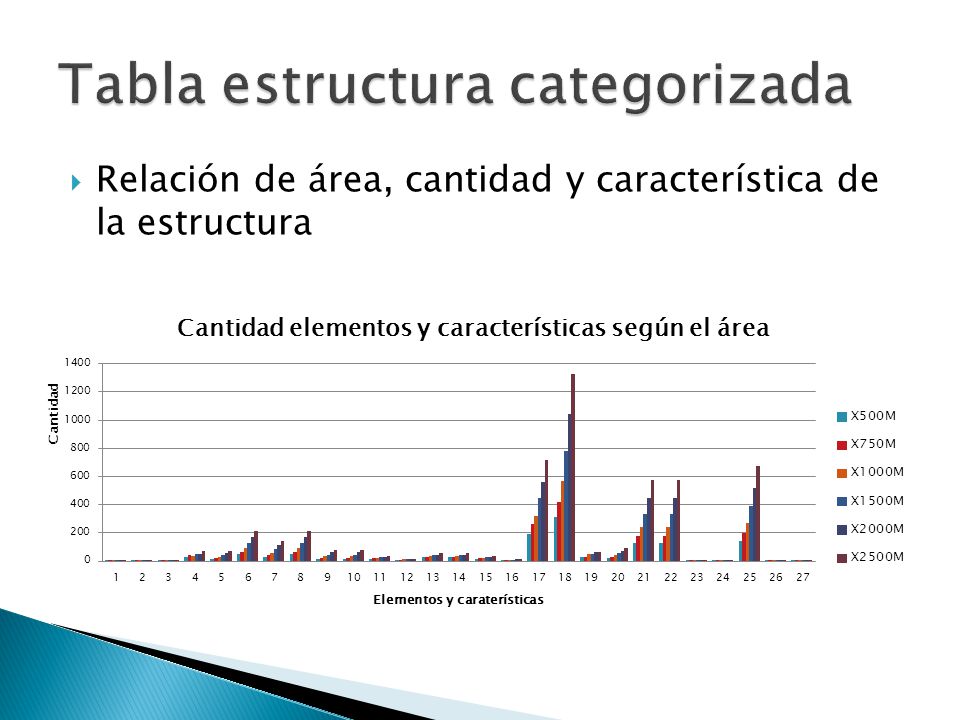 Tabla estructura categorizada

Relación de área, cantidad y característica de la estructura

Cantidad elementos y características según el área

Cantidad

1400
1200
1000
800
600
400
200
0

1 2 3 4 5 6 7 8 9 10 11 12 13 14 15 16 17 18 19 20 21 22 23 24 25 26 27

Elementos y caraterísticas

X500M
X750M
X1000M
X1500M
X2000M
X2500M